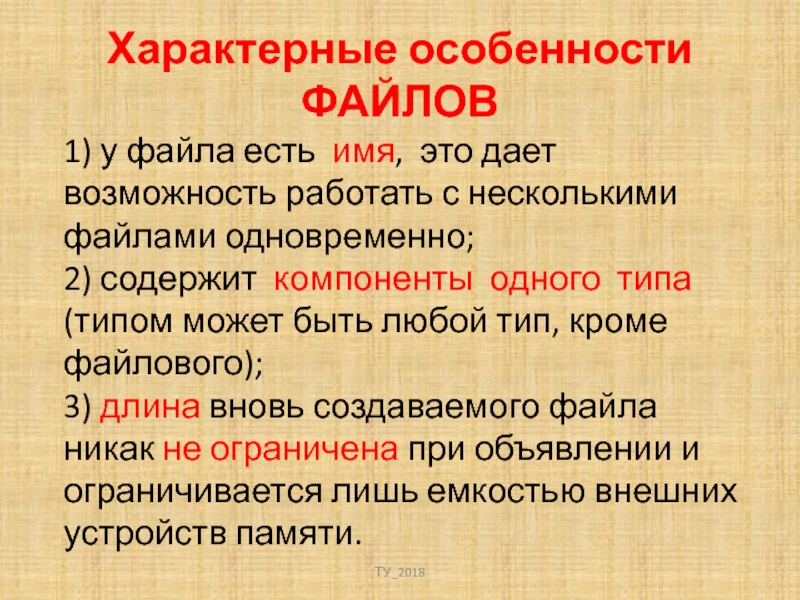 Характерные особенности ФАЙЛОВ

1) у файла есть имя, это дает возможность работать с несколькими файлами одновременно;
2) содержит компоненты одного типа (типом может быть любой тип, кроме файлового);
3) длина вновь создаваемого файла никак не ограничена при объявлении и ограничивается лишь емкостью внешних устройств памяти.

ТУ_2018